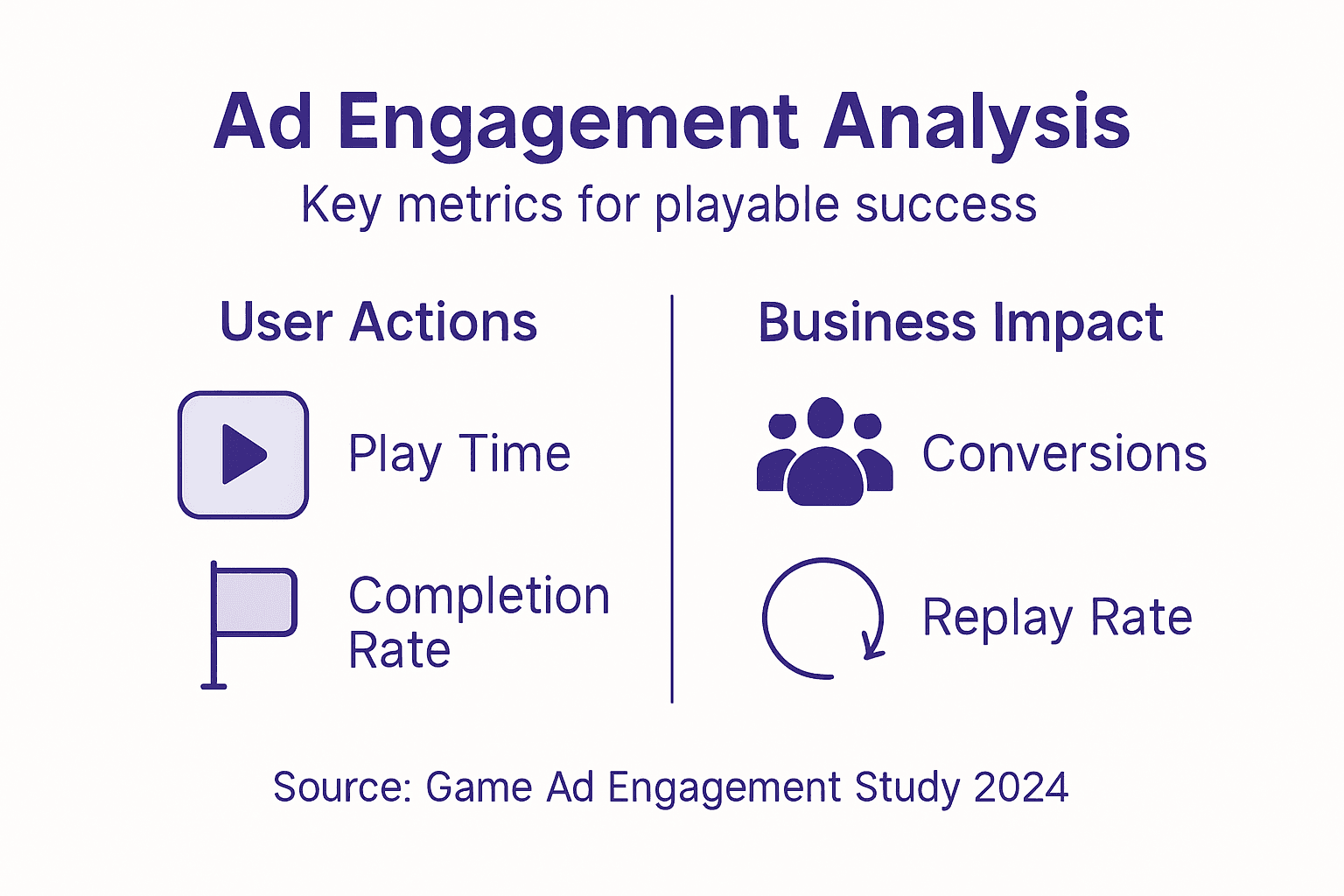 Ad Engagement Analysis
Key metrics for playable success

User Actions

Play Time

Completion Rate

Business Impact

Conversions

Replay Rate

Source: Game Ad Engagement Study 2024